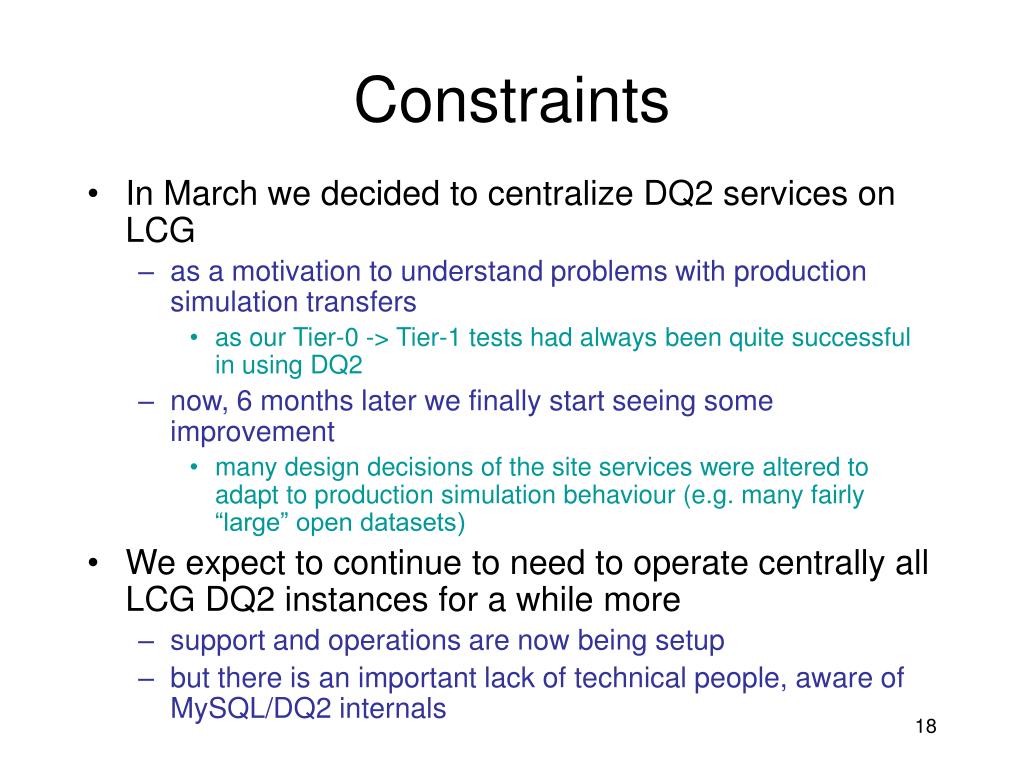 Constraints

• In March we decided to centralize DQ2 services on LCG
– as a motivation to understand problems with production simulation transfers
• as our Tier-0 -> Tier-1 tests had always been quite successful in using DQ2
– now, 6 months later we finally start seeing some improvement
• many design decisions of the site services were altered to adapt to production simulation behaviour (e.g. many fairly “large” open datasets)
• We expect to continue to need to operate centrally all LCG DQ2 instances for a while more
– support and operations are now being setup
– but there is an important lack of technical people, aware of MySQL/DQ2 internals

18